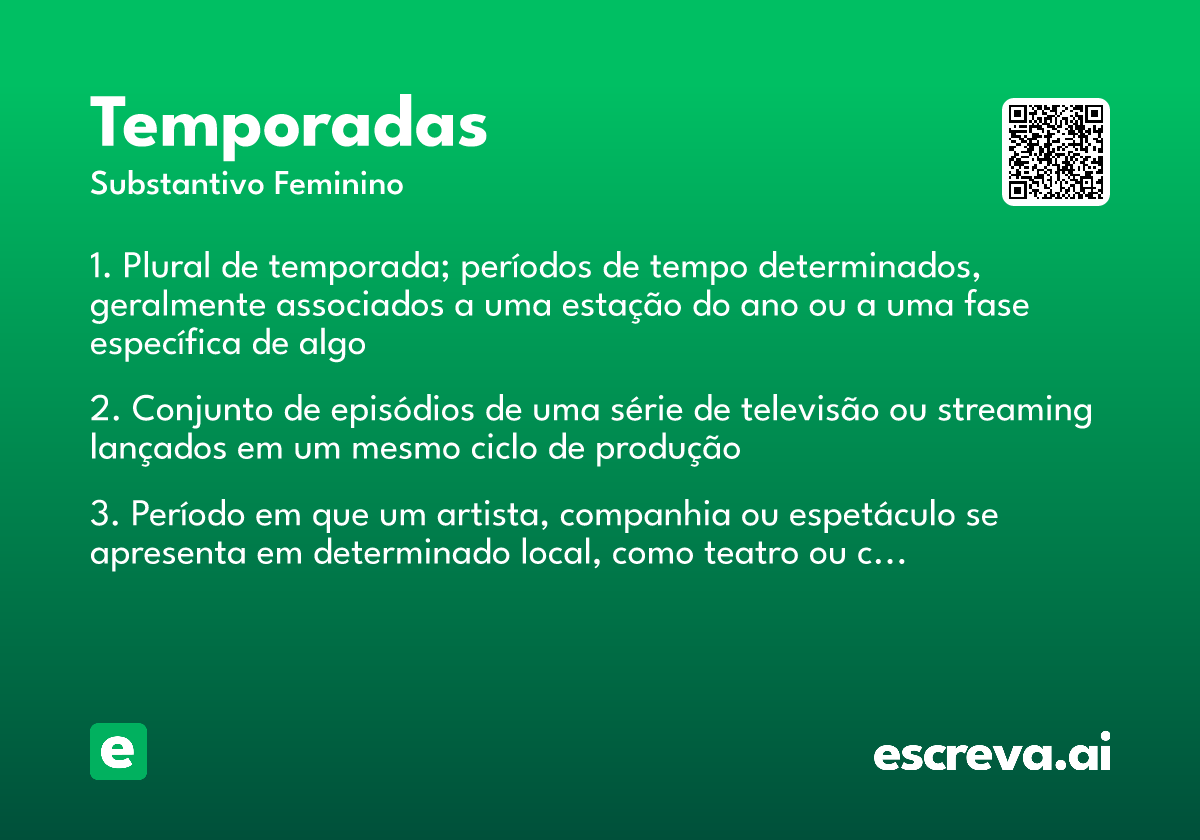 Temporadas
Substantivo Feminino

1. Plural de temporada; períodos de tempo determinados, geralmente associados a uma estação do ano ou a uma fase específica de algo

2. Conjunto de episódios de uma série de televisão ou streaming lançados em um mesmo ciclo de produção

3. Período em que um artista, companhia ou espetáculo se apresenta em determinado local, como teatro ou c…

e

escreva.ai